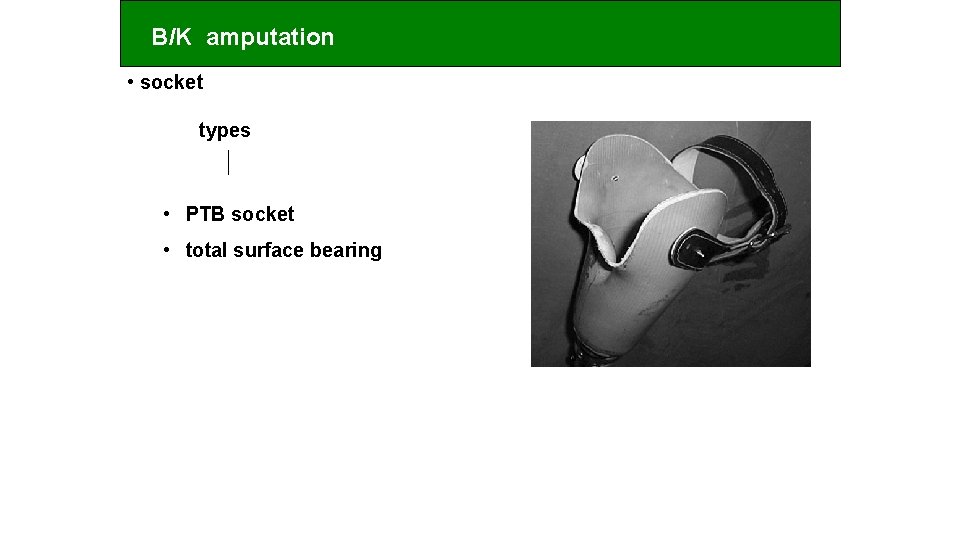 B/K amputation

• socket

types

• PTB socket
• total surface bearing